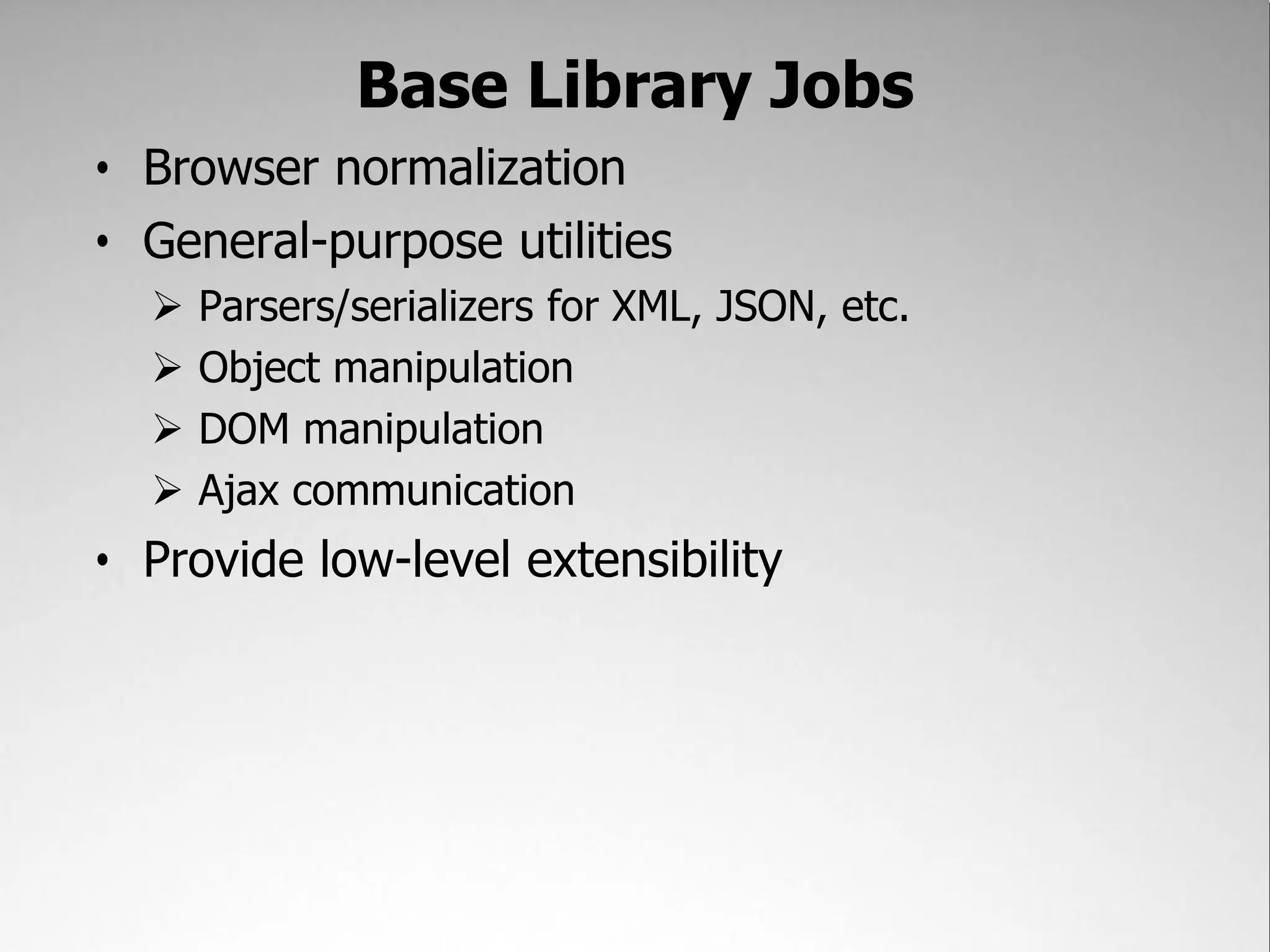 Base Library Jobs

• Browser normalization
• General-purpose utilities
  ➢ Parsers/serializers for XML, JSON, etc.
  ➢ Object manipulation
  ➢ DOM manipulation
  ➢ Ajax communication
• Provide low-level extensibility